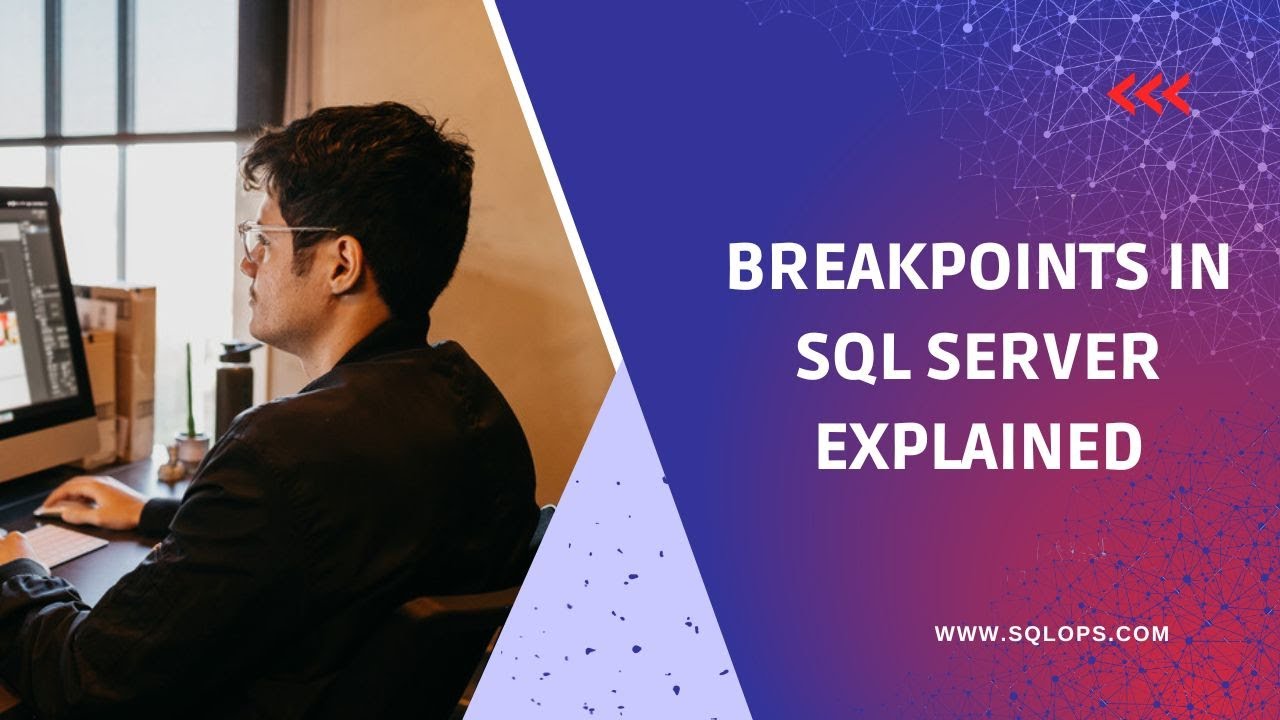 BREAKPOINTS IN SQL SERVER EXPLAINED

WWW.SQLOPS.COM